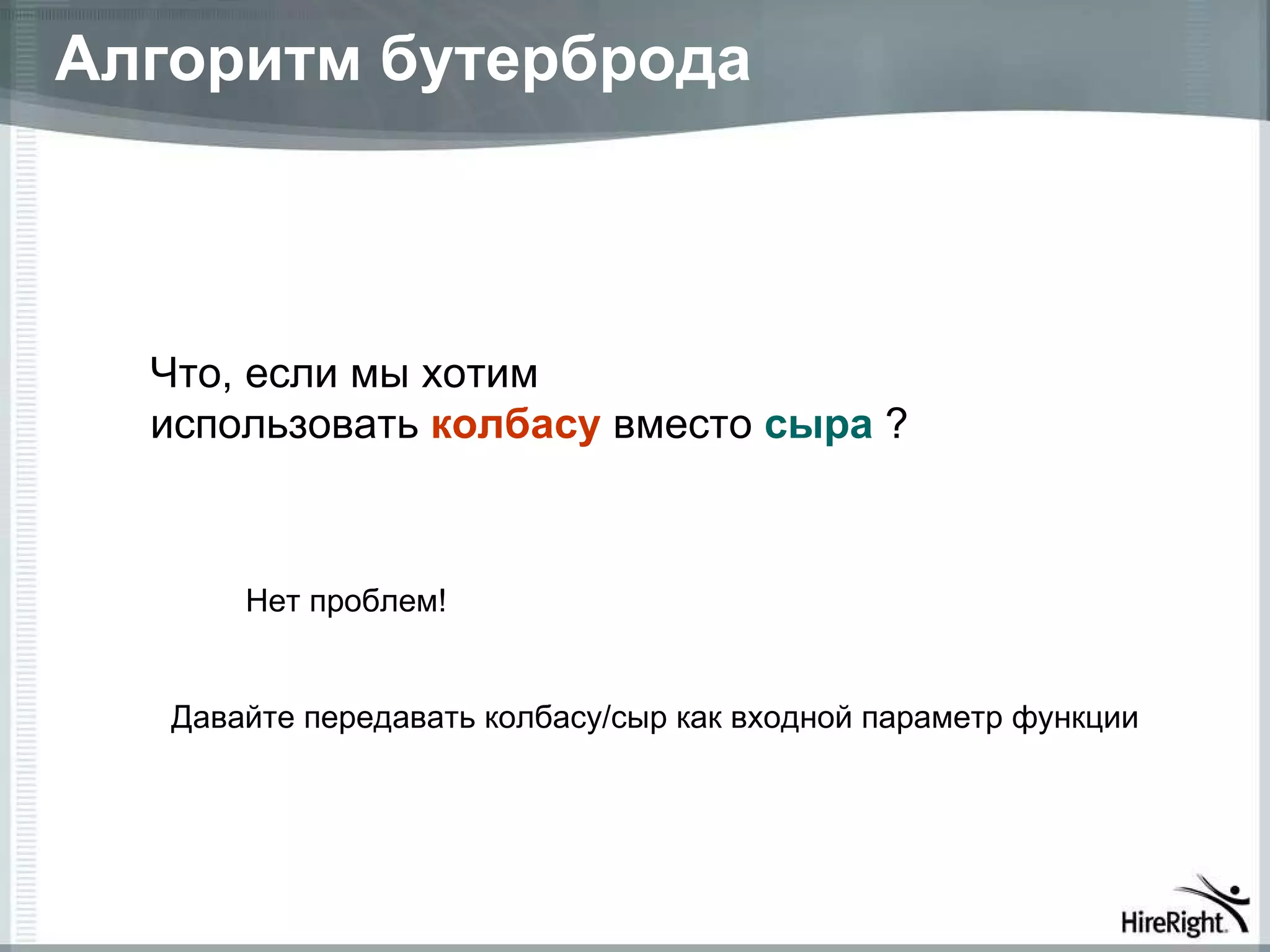 Алгоритм бутерброда

Что, если мы хотим использовать колбасу вместо сыра ?

Нет проблем!

Давайте передавать колбасу/сыр как входной параметр функции

HireRight.